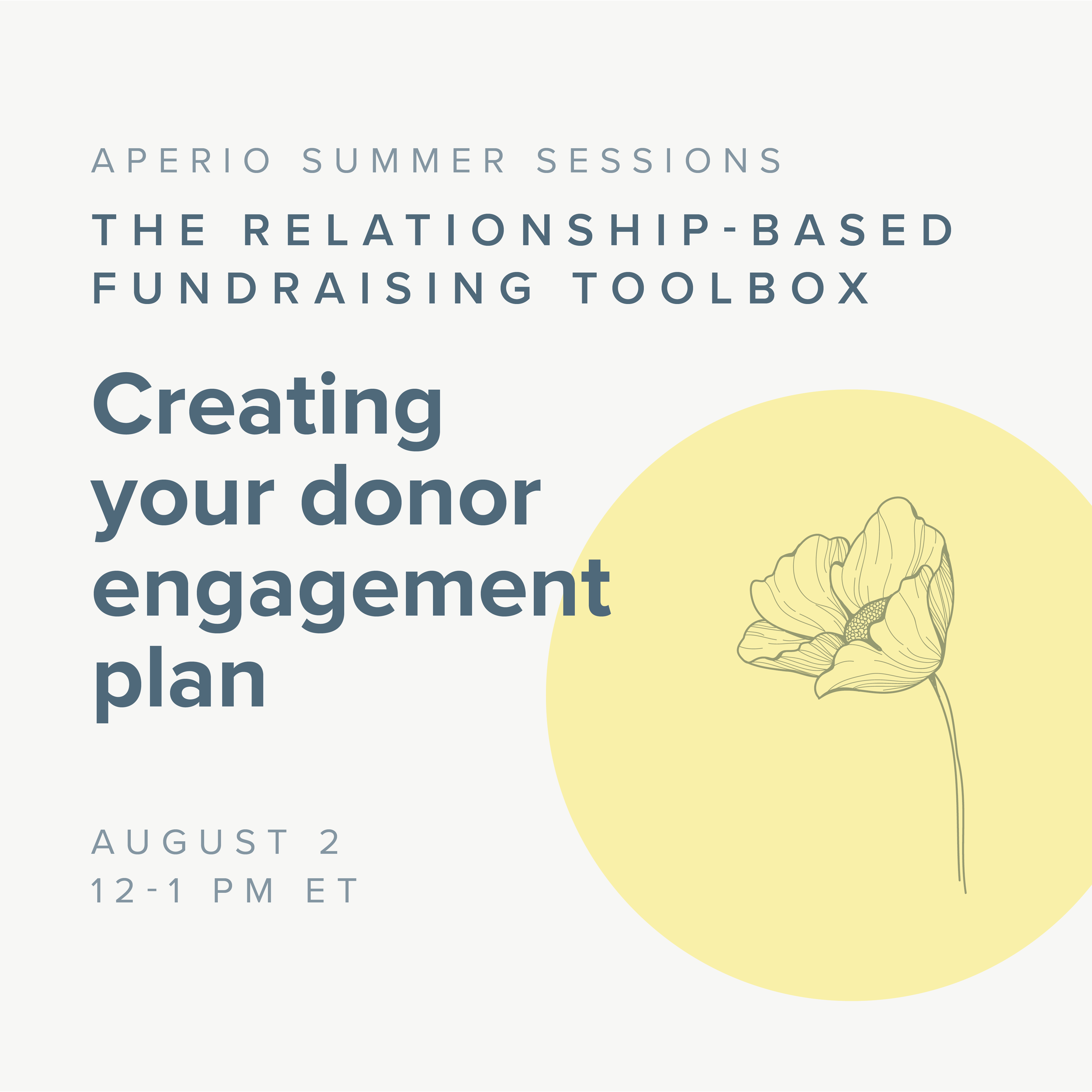 APERIO SUMMER SESSIONS

THE RELATIONSHIP-BASED FUNDRAISING TOOLBOX

Creating your donor engagement plan

AUGUST 2
12-1 PM ET